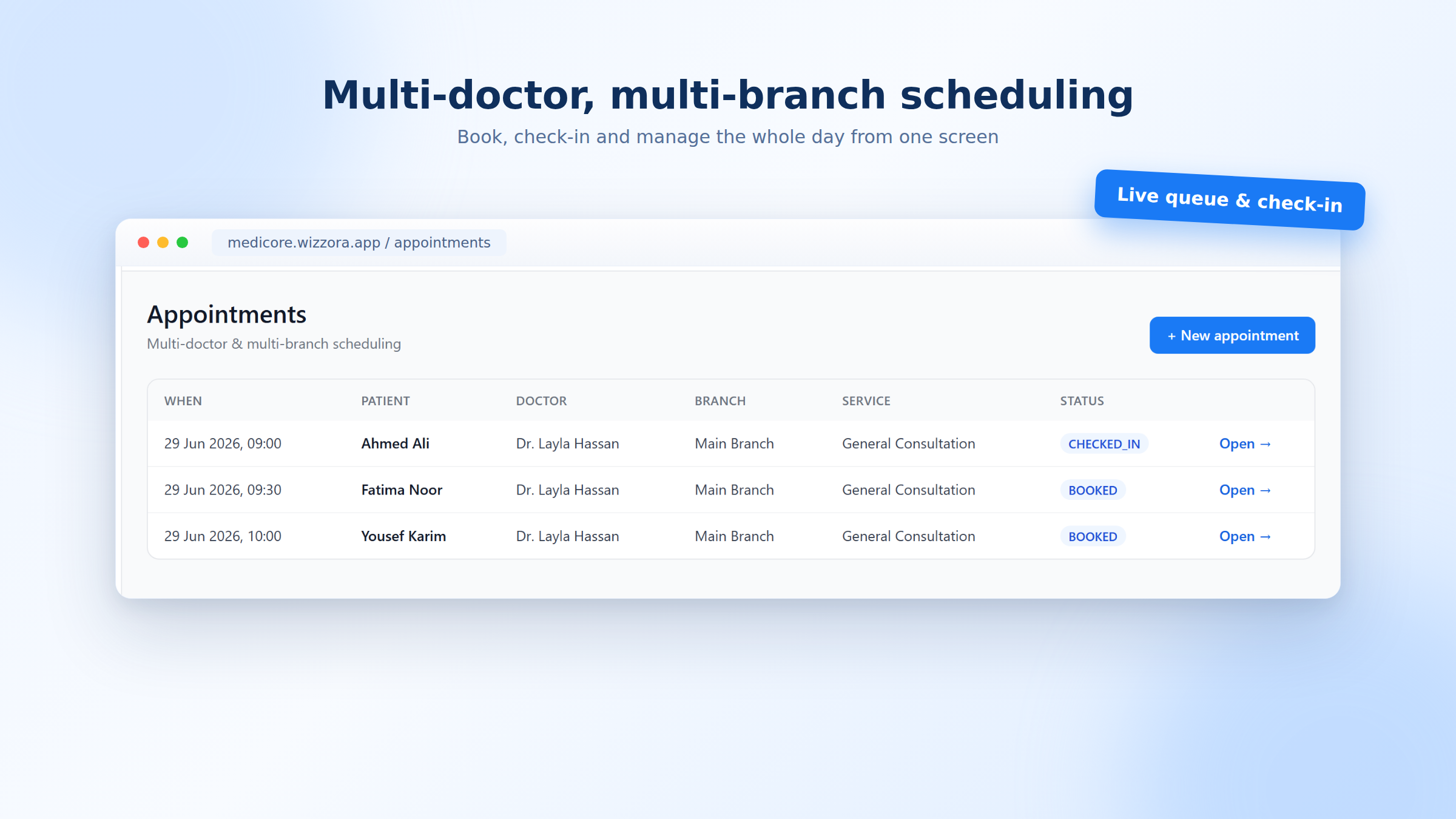 Multi-doctor, multi-branch scheduling

Book, check-in and manage the whole day from one screen

Live queue & check-in

medicore.wizzora.app / appointments

Appointments

Multi-doctor & multi-branch scheduling

+ New appointment

| WHEN | PATIENT | DOCTOR | BRANCH | SERVICE | STATUS | |
|---|---|---|---|---|---|---|
| 29 Jun 2026, 09:00 | Ahmed Ali | Dr. Layla Hassan | Main Branch | General Consultation | CHECKED_IN | Open → |
| 29 Jun 2026, 09:30 | Fatima Noor | Dr. Layla Hassan | Main Branch | General Consultation | BOOKED | Open → |
| 29 Jun 2026, 10:00 | Yousef Karim | Dr. Layla Hassan | Main Branch | General Consultation | BOOKED | Open → |